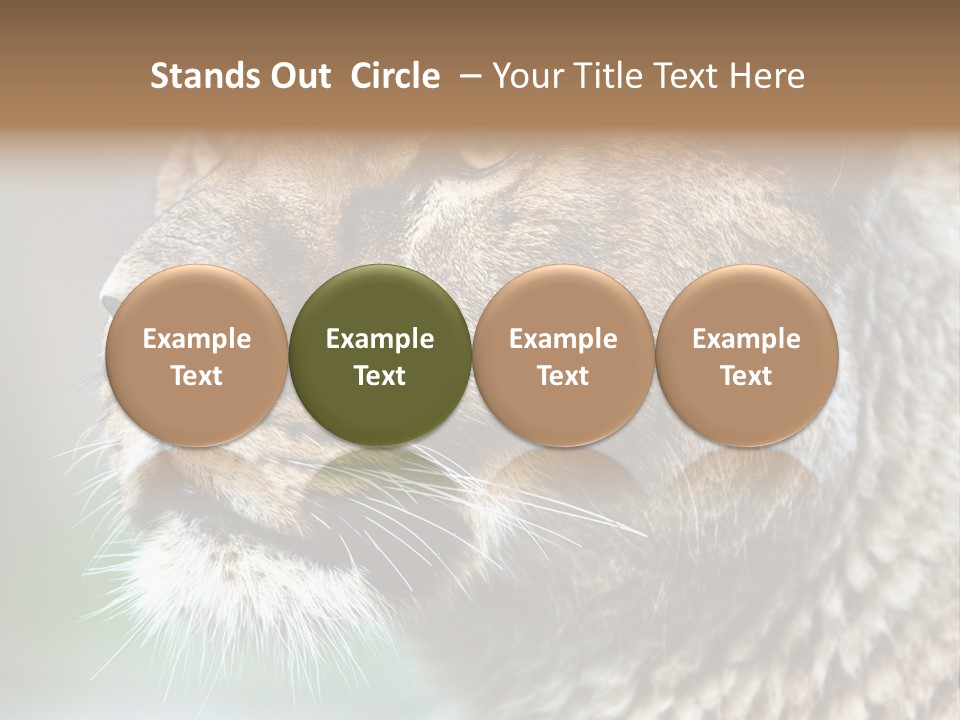 Stands Out Circle – Your Title Text Here

Example Text

Example Text

Example Text

Example Text